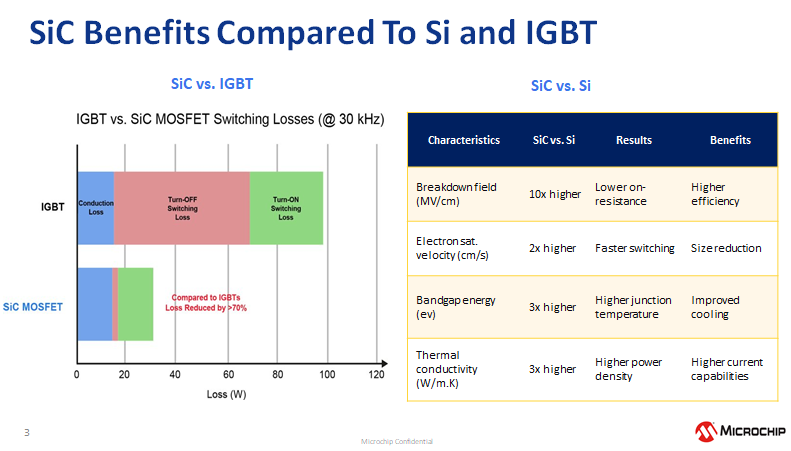 SiC Benefits Compared To Si and IGBT

SiC vs. IGBT

IGBT vs. SiC MOSFET Switching Losses (@ 30 kHz)

IGBT

Conduction Loss

Turn-OFF Switching Loss

Turn-ON Switching Loss

SiC MOSFET

Compared to IGBTs Loss Reduced by >70%

0 20 40 60 80 100 120

Loss (W)

SiC vs. Si

| Characteristics | SiC vs. Si | Results | Benefits |
|---|---|---|---|
| Breakdown field (MV/cm) | 10x higher | Lower on-resistance | Higher efficiency |
| Electron sat. velocity (cm/s) | 2x higher | Faster switching | Size reduction |
| Bandgap energy (ev) | 3x higher | Higher junction temperature | Improved cooling |
| Thermal conductivity (W/m.K) | 3x higher | Higher power density | Higher current capabilities |

3

Microchip Confidential

MICROCHIP